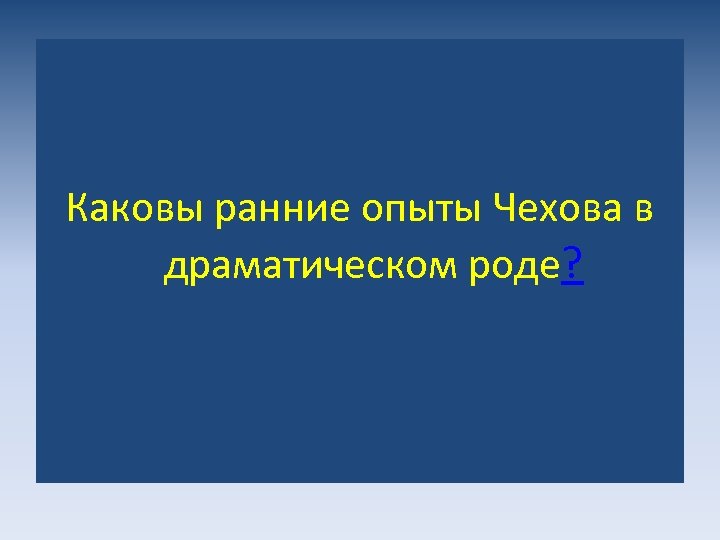 Каковы ранние опыты Чехова в драматическом роде?